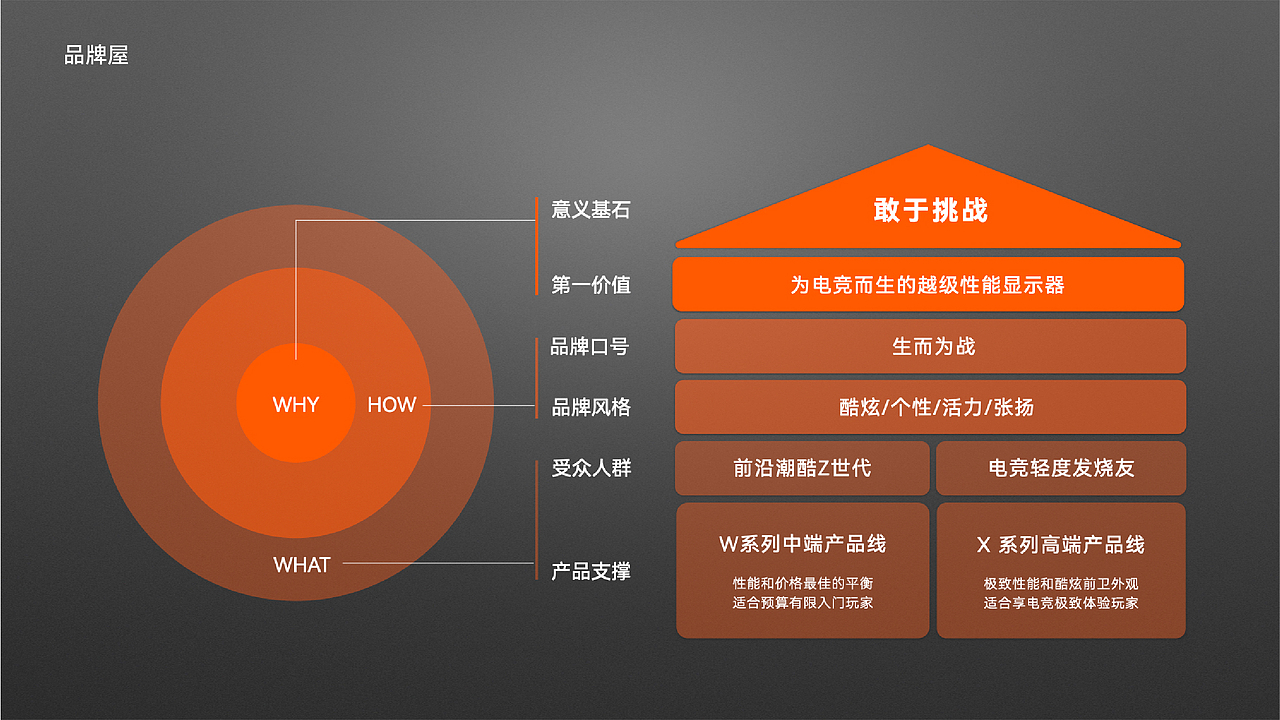 品牌屋

WHY

HOW

WHAT

意义基石

第一价值

品牌口号

品牌风格

受众人群

产品支撑

敢于挑战

为电竞而生的越级性能显示器

生而为战

酷炫/个性/活力/张扬

前沿潮酷Z世代

电竞轻度发烧友

W系列中端产品线

性能和价格最佳的平衡
适合预算有限入门玩家

X 系列高端产品线

极致性能和酷炫前卫外观
适合享电竞极致体验玩家